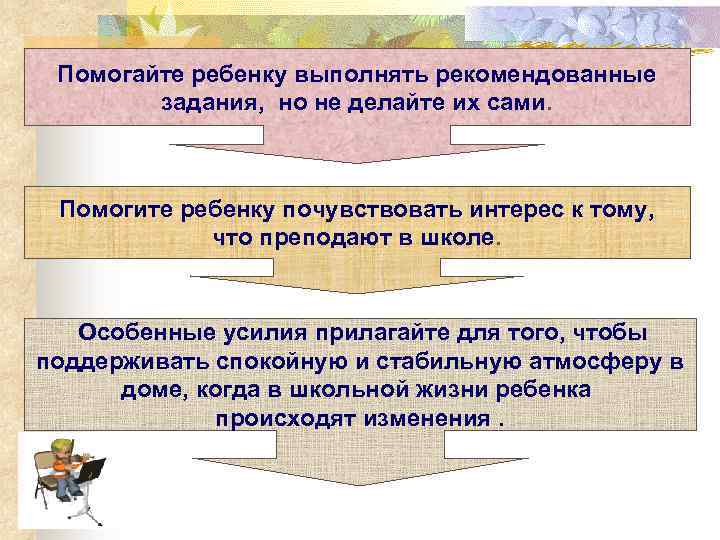 Помогайте ребенку выполнять рекомендованные задания, но не делайте их сами.

Помогите ребенку почувствовать интерес к тому, что преподают в школе.

Особенные усилия прилагайте для того, чтобы поддерживать спокойную и стабильную атмосферу в доме, когда в школьной жизни ребенка происходят изменения .